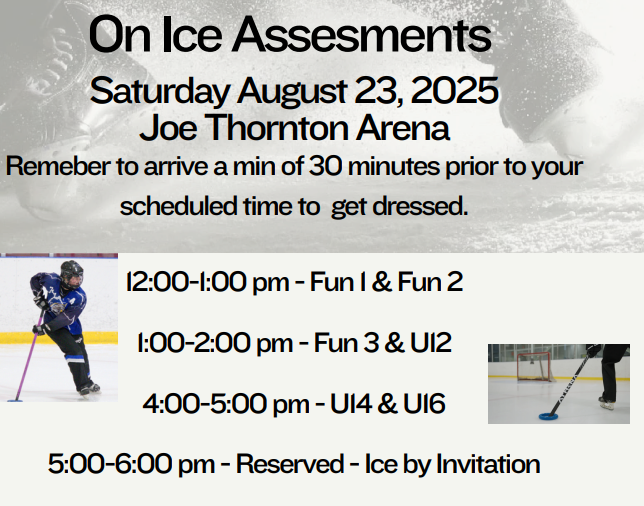 On Ice Assesments
Saturday August 23, 2025
Joe Thornton Arena
Remeber to arrive a min of 30 minutes prior to your scheduled time to get dressed.

12:00-1:00 pm - Fun 1 & Fun 2

1:00-2:00 pm - Fun 3 & U12

4:00-5:00 pm - U14 & U16

5:00-6:00 pm - Reserved - Ice by Invitation